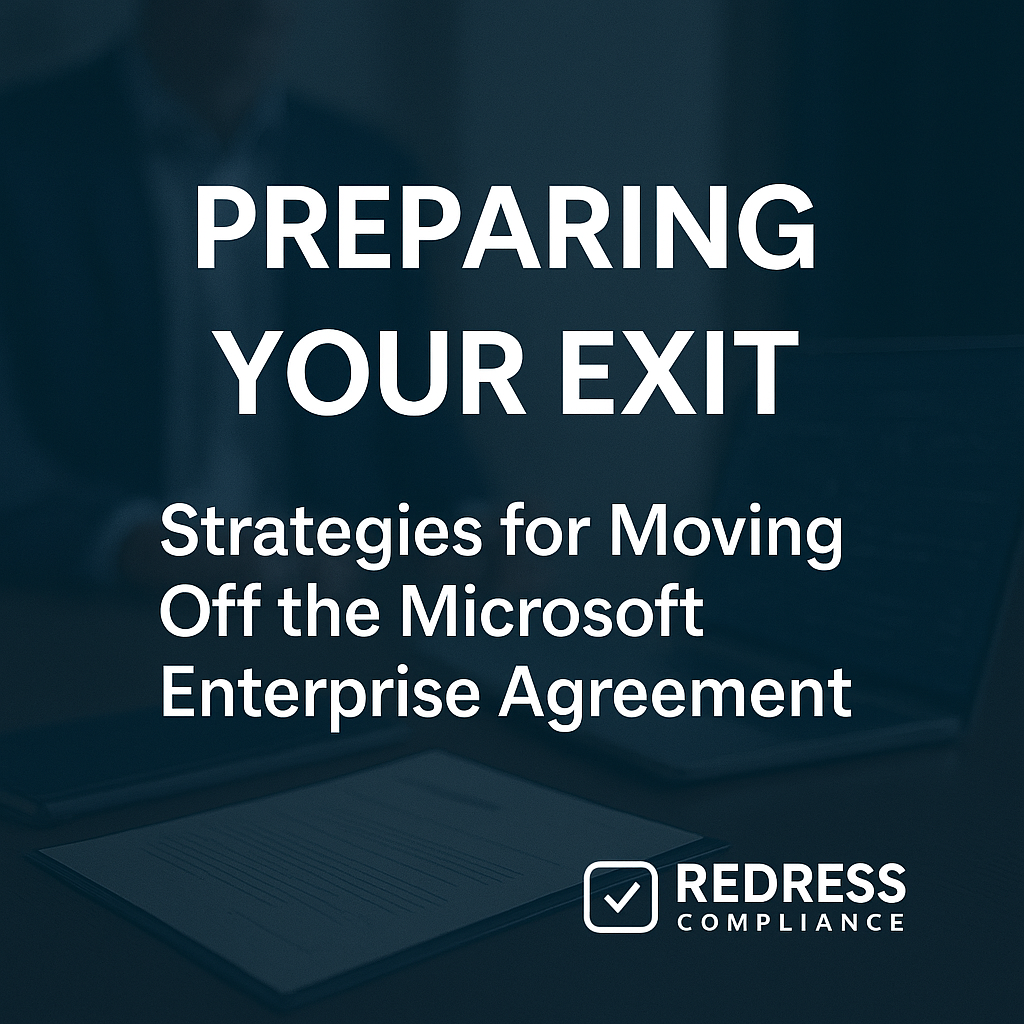 PREPARING YOUR EXIT

Strategies for Moving Off the Microsoft Enterprise Agreement

REDRESS COMPLIANCE